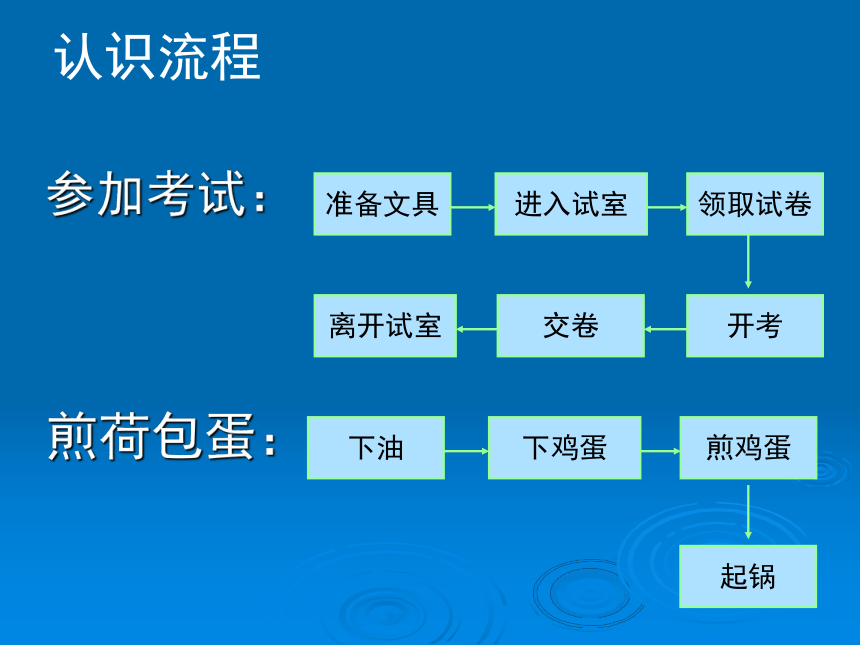 认识流程

参加考试：

准备文具

进入试室

领取试卷

开考

交卷

离开试室

煎荷包蛋：

下油

下鸡蛋

煎鸡蛋

起锅